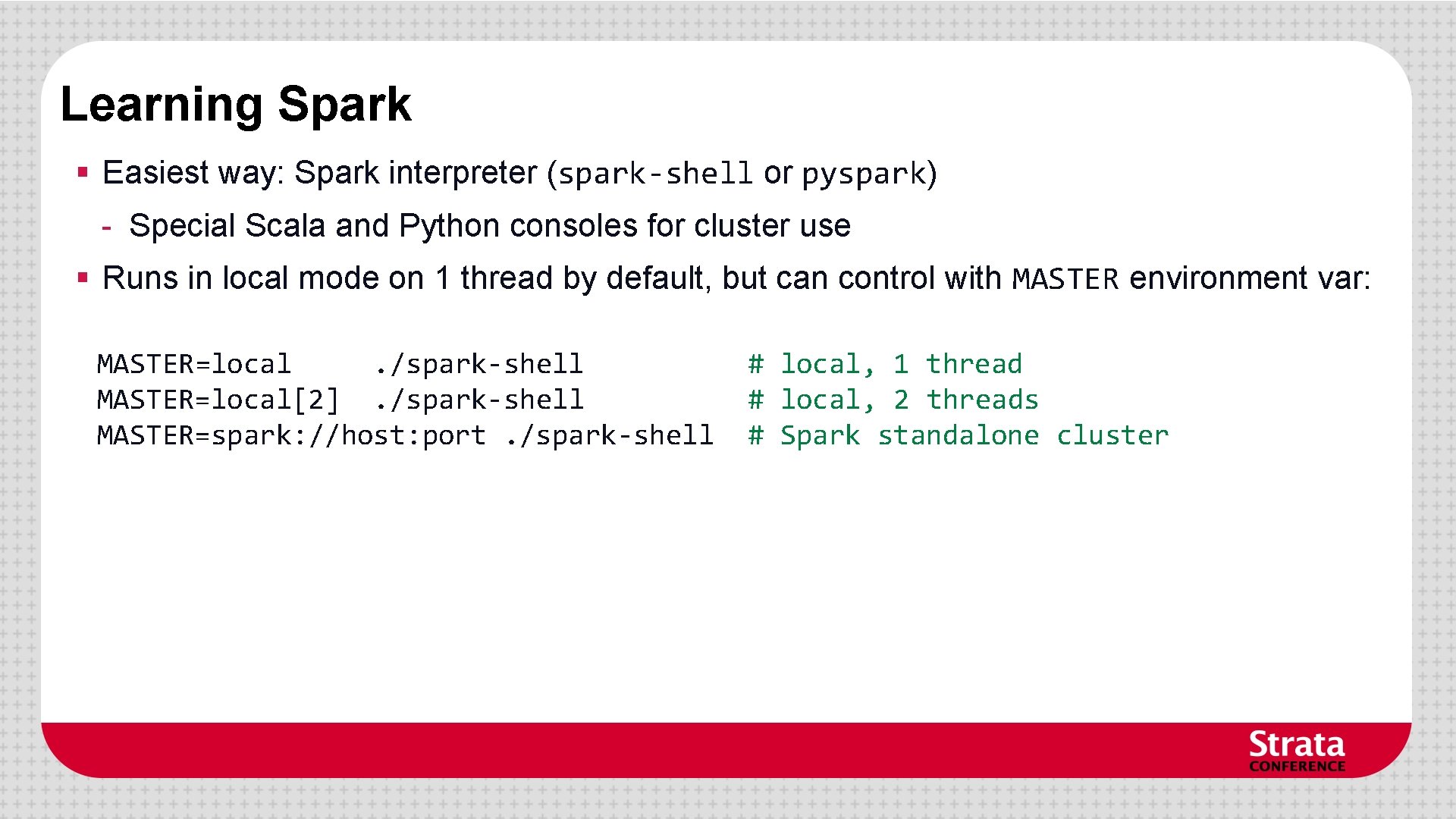 Learning Spark

▪ Easiest way: Spark interpreter (spark-shell or pyspark)

- Special Scala and Python consoles for cluster use

▪ Runs in local mode on 1 thread by default, but can control with MASTER environment var:

MASTER=local ./spark-shell # local, 1 thread
MASTER=local[2] ./spark-shell # local, 2 threads
MASTER=spark://host:port ./spark-shell # Spark standalone cluster

Strata
CONFERENCE